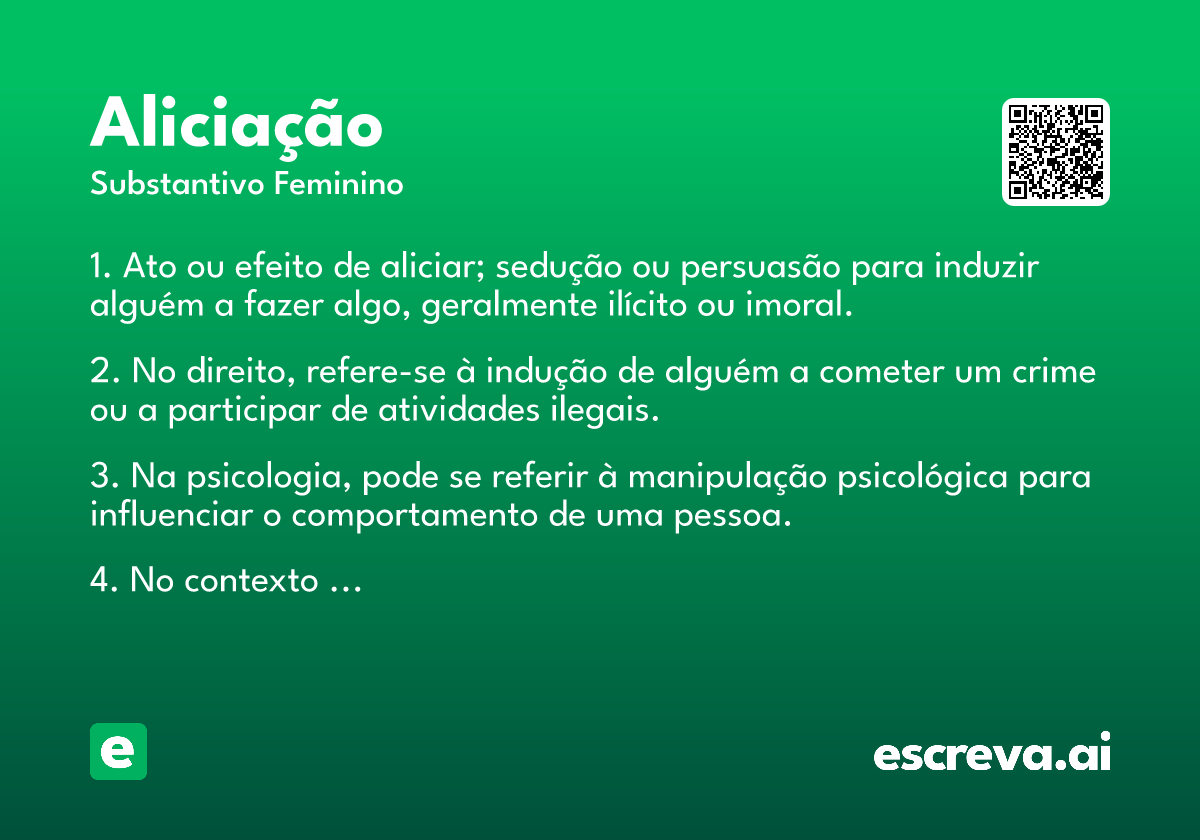 Aliciação
Substantivo Feminino

1. Ato ou efeito de aliciar; sedução ou persuasão para induzir alguém a fazer algo, geralmente ilícito ou imoral.

2. No direito, refere-se à indução de alguém a cometer um crime ou a participar de atividades ilegais.

3. Na psicologia, pode se referir à manipulação psicológica para influenciar o comportamento de uma pessoa.

4. No contexto ...

e

escreva.ai